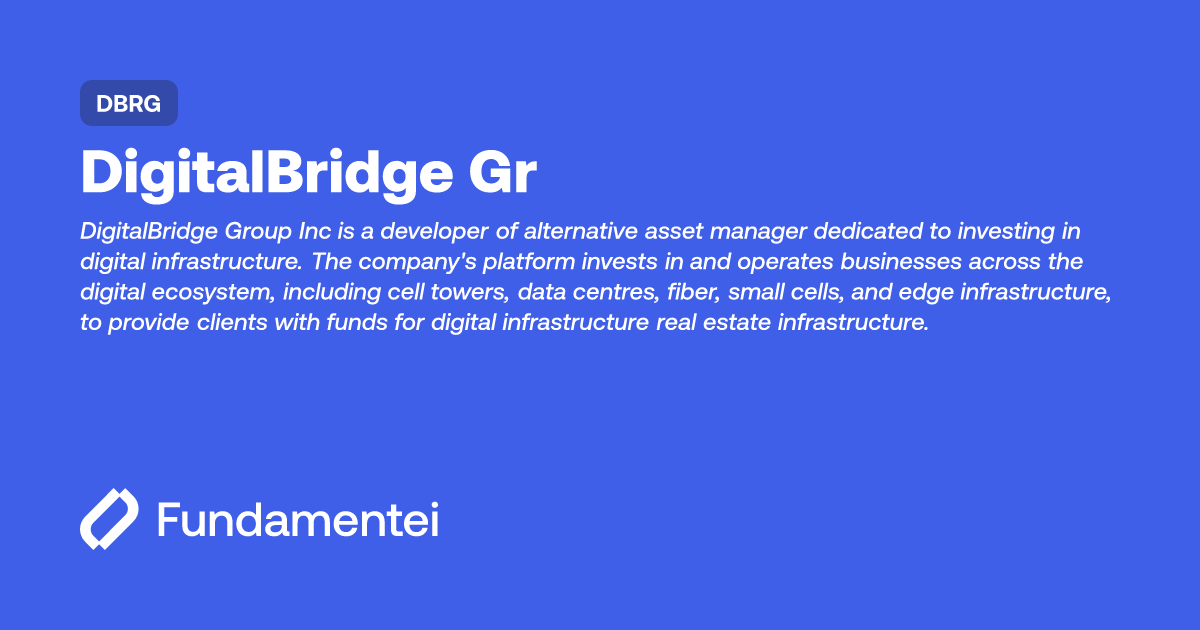 DBRG

DigitalBridge Gr

DigitalBridge Group Inc is a developer of alternative asset manager dedicated to investing in digital infrastructure. The company's platform invests in and operates businesses across the digital ecosystem, including cell towers, data centres, fiber, small cells, and edge infrastructure, to provide clients with funds for digital infrastructure real estate infrastructure.

Fundamentei